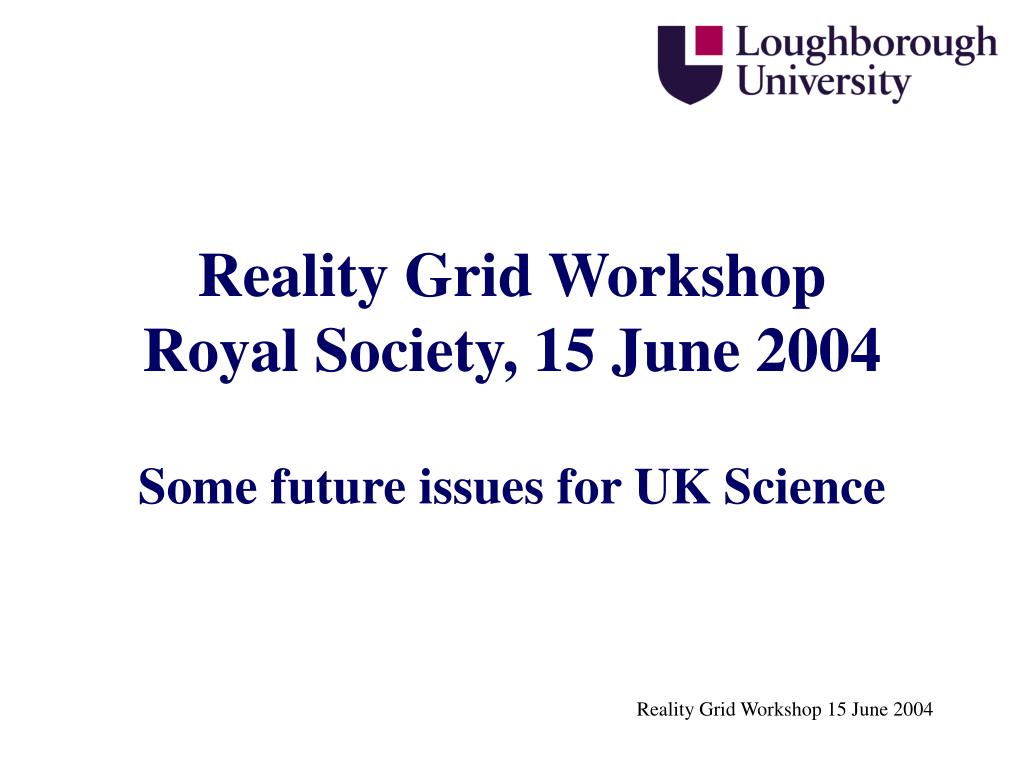 Loughborough
University

Reality Grid Workshop
Royal Society, 15 June 2004

Some future issues for UK Science

Reality Grid Workshop 15 June 2004